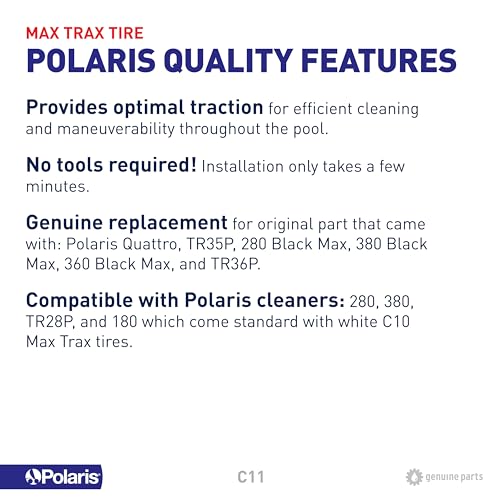 MAX TRAX TIRE
POLARIS QUALITY FEATURES

Provides optimal traction for efficient cleaning and maneuverability throughout the pool.

No tools required! Installation only takes a few minutes.

Genuine replacement for original part that came with: Polaris Quattro, TR35P, 280 Black Max, 380 Black Max, 360 Black Max, and TR36P.

Compatible with Polaris cleaners: 280, 380, TR28P, and 180 which come standard with white C10 Max Trax tires.

Polaris

C11

genuine parts